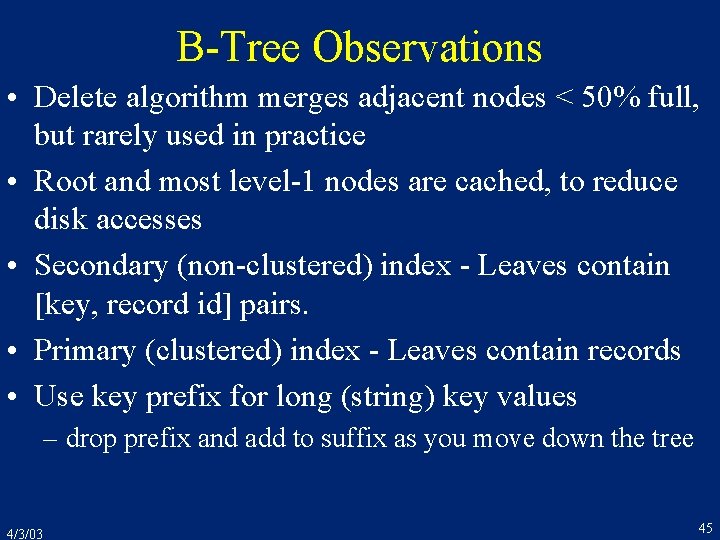 B-Tree Observations

• Delete algorithm merges adjacent nodes < 50% full, but rarely used in practice

• Root and most level-1 nodes are cached, to reduce disk accesses

• Secondary (non-clustered) index - Leaves contain [key, record id] pairs.

• Primary (clustered) index - Leaves contain records

• Use key prefix for long (string) key values
 – drop prefix and add to suffix as you move down the tree

4/3/03

45